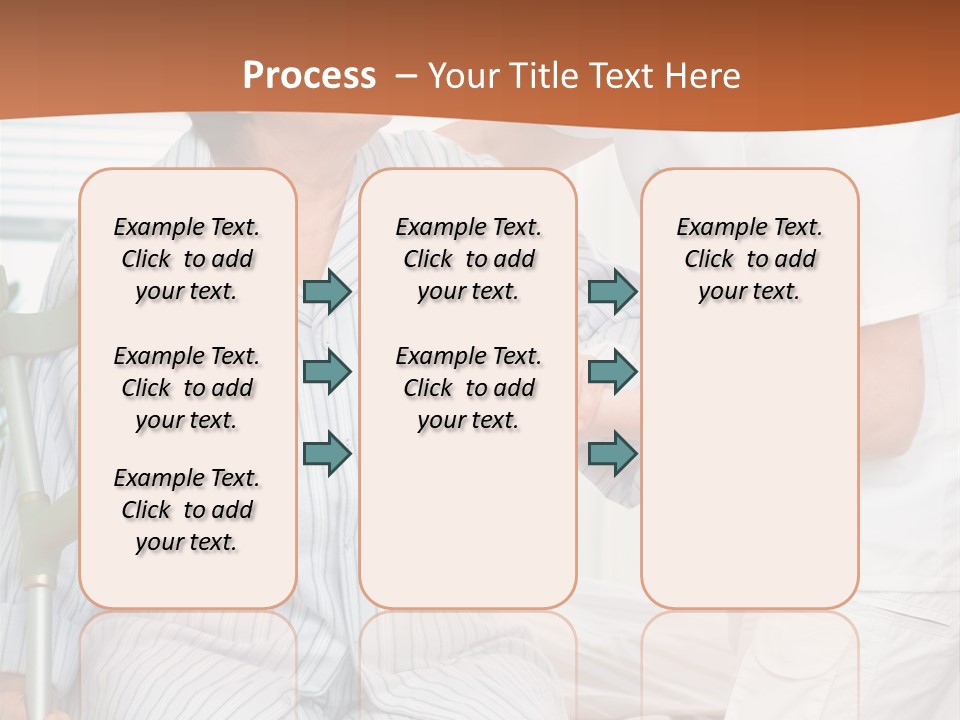 Process – Your Title Text Here

Example Text. Click to add your text.

Example Text. Click to add your text.

Example Text. Click to add your text.

Example Text. Click to add your text.

Example Text. Click to add your text.

Example Text. Click to add your text.